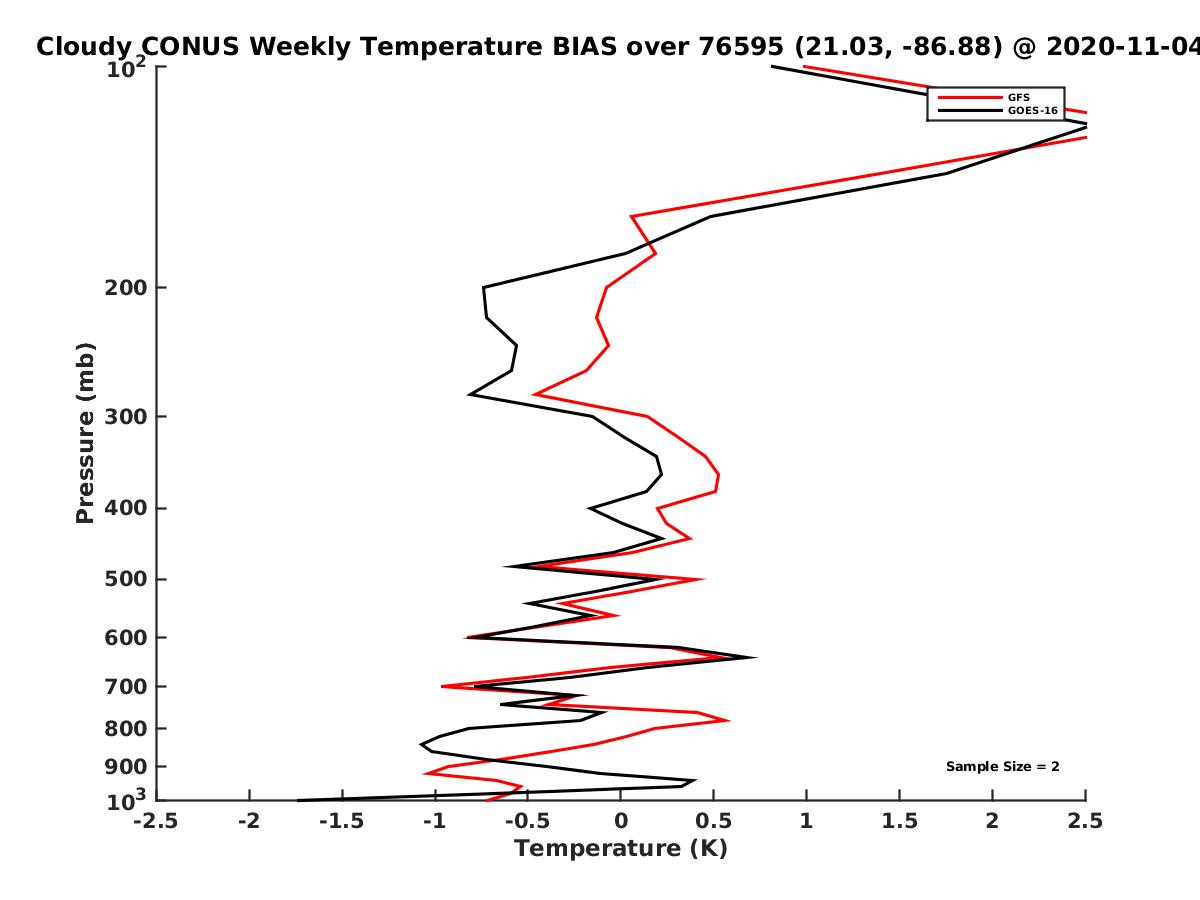 Cloudy CONUS Weekly Temperature BIAS over 76595 (21.03, -86.88) @ 2020-11-04

GFS
GOES-16

Pressure (mb)
$10^2$
200
300
400
500
600
700
800
900
$10^3$

Sample Size = 2

-2.5 -2 -1.5 -1 -0.5 0 0.5 1 1.5 2 2.5
Temperature (K)